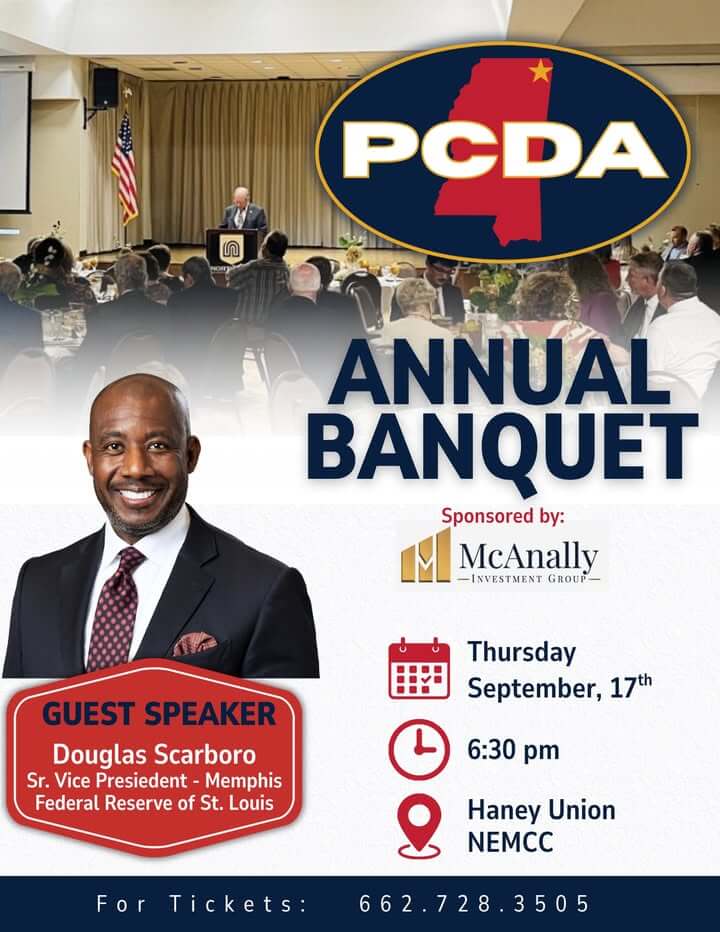 PCDA

ANNUAL BANQUET

Sponsored by:

McAnally
INVESTMENT GROUP

GUEST SPEAKER
Douglas Scarboro
Sr. Vice Presiedent - Memphis
Federal Reserve of St. Louis

Thursday
September, 17th

6:30 pm

Haney Union
NEMCC

For Tickets: 662.728.3505